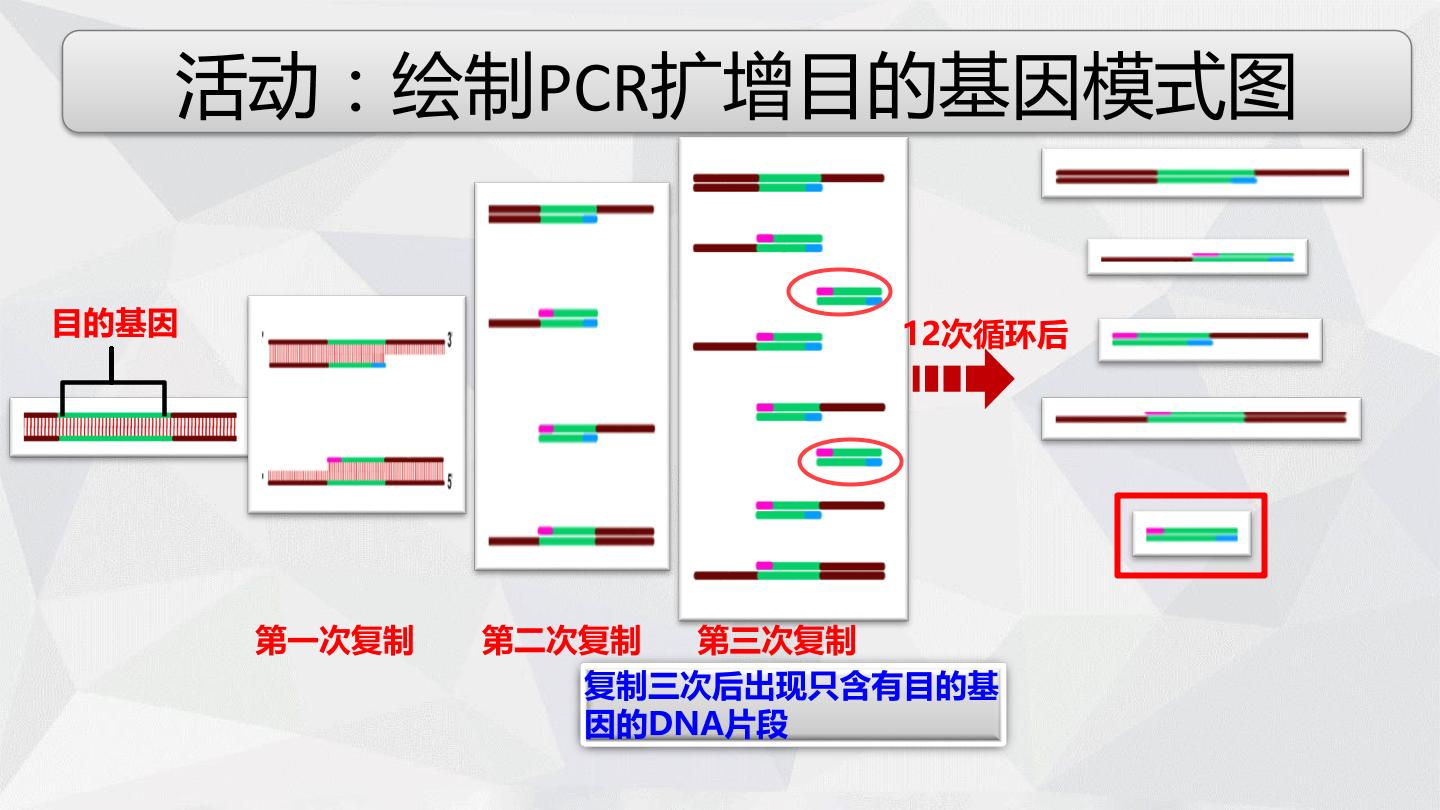 活动：绘制PCR扩增目的基因模式图

目的基因

3'

5'

12次循环后

第一次复制

第二次复制

第三次复制

复制三次后出现只含有目的基因的DNA片段